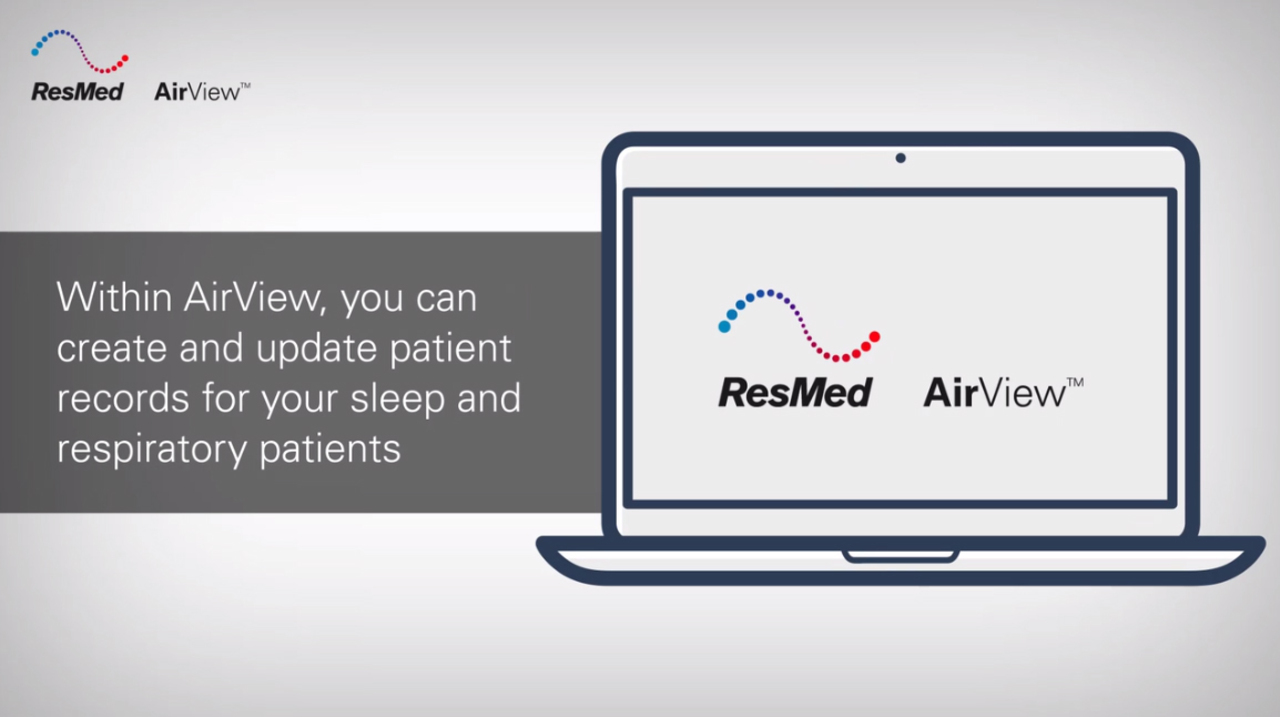 ResMed AirView™

Within AirView, you can create and update patient records for your sleep and respiratory patients

ResMed AirView™